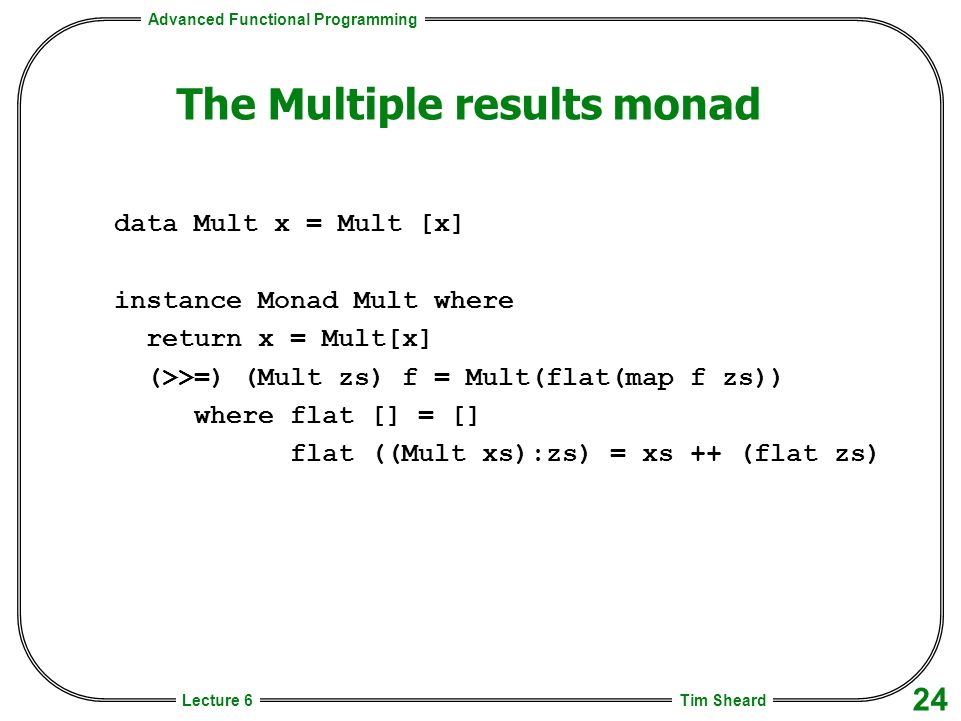 Advanced Functional Programming

The Multiple results monad

data Mult x = Mult [x]

instance Monad Mult where
  return x = Mult[x]
  (>>=) (Mult zs) f = Mult(flat(map f zs))
     where flat [] = []
           flat ((Mult xs):zs) = xs ++ (flat zs)

Lecture 6

Tim Sheard

24